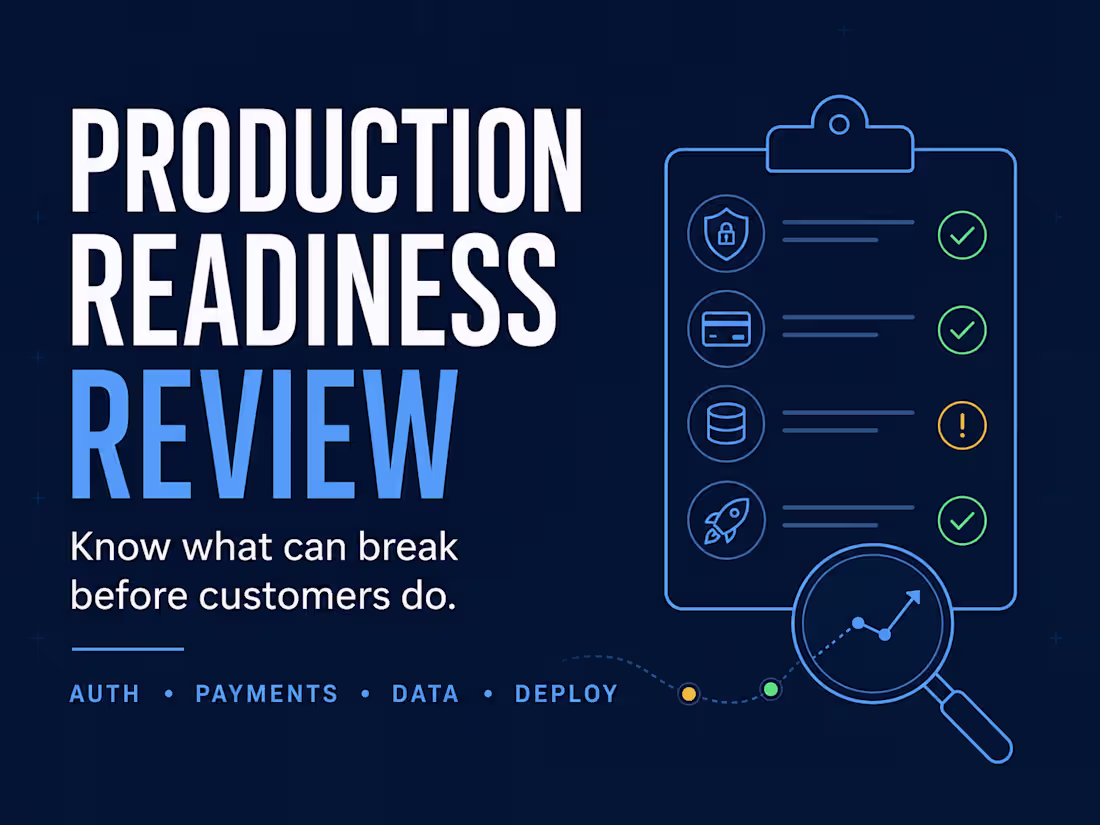 PRODUCTION READINESS REVIEW

Know what can break before customers do.

AUTH • PAYMENTS • DATA • DEPLOY